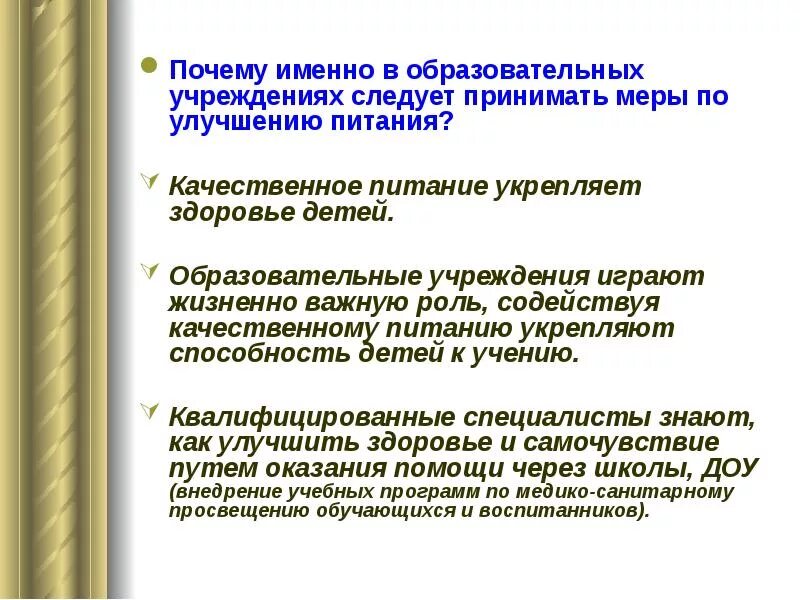 Почему именно в образовательных учреждениях следует принимать меры по улучшению питания?

Качественное питание укрепляет здоровье детей.

Образовательные учреждения играют жизненно важную роль, содействуя качественному питанию укрепляют способность детей к учению.

Квалифицированные специалисты знают, как улучшить здоровье и самочувствие путем оказания помощи через школы, ДОУ (внедрение учебных программ по медико-санитарному просвещению обучающихся и воспитанников).